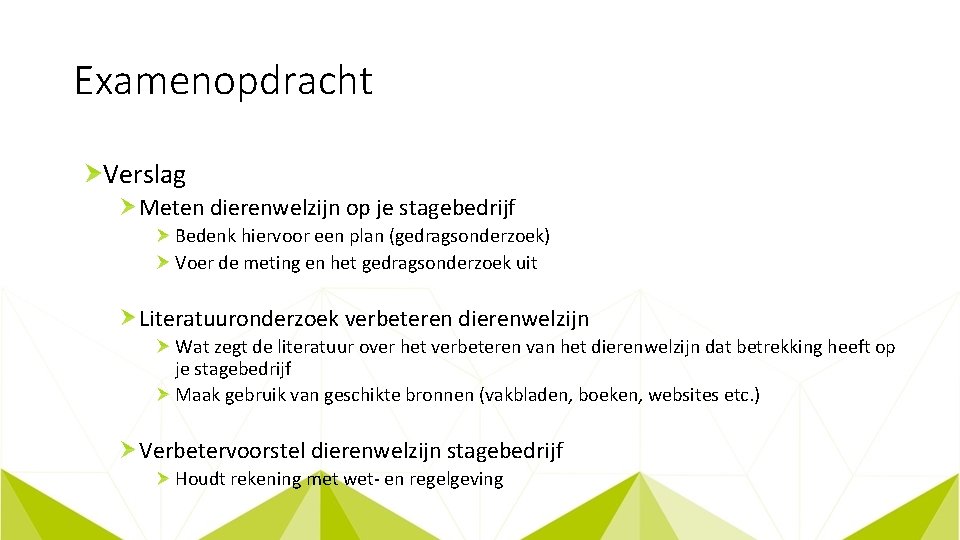 Examenopdracht

Verslag

Meten dierenwelzijn op je stagebedrijf

Bedenk hiervoor een plan (gedragsonderzoek)

Voer de meting en het gedragsonderzoek uit

Literatuuronderzoek verbeteren dierenwelzijn

Wat zegt de literatuur over het verbeteren van het dierenwelzijn dat betrekking heeft op je stagebedrijf

Maak gebruik van geschikte bronnen (vakbladen, boeken, websites etc.)

Verbetervoorstel dierenwelzijn stagebedrijf

Houdt rekening met wet- en regelgeving